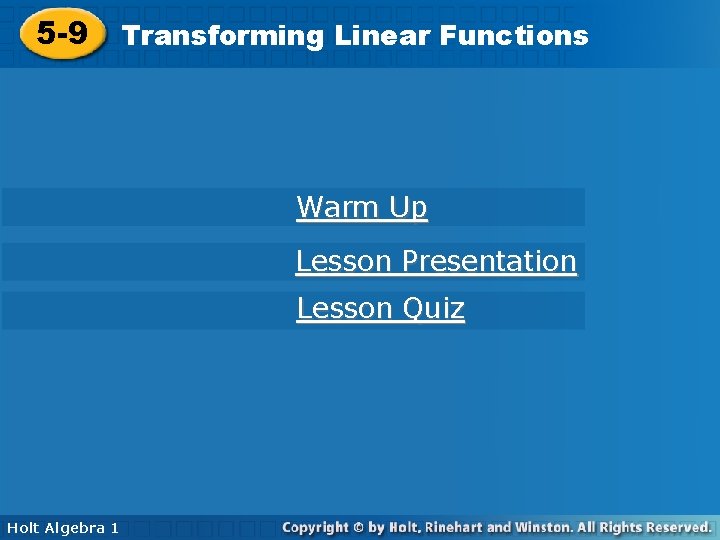 5-9 Transforming Linear Functions

Warm Up

Lesson Presentation

Lesson Quiz

Holt Algebra 1

Copyright © by Holt, Rinehart and Winston. All Rights Reserved.